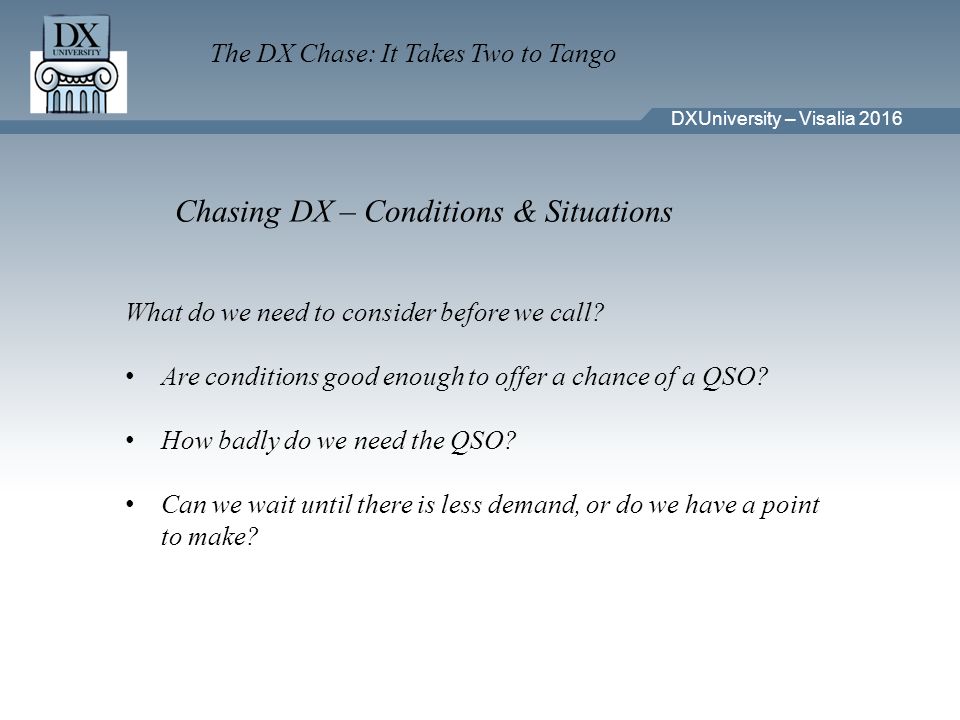 DX
UNIVERSITY

The DX Chase: It Takes Two to Tango

DXUniversity – Visalia 2016

Chasing DX – Conditions & Situations

What do we need to consider before we call?

• Are conditions good enough to offer a chance of a QSO?

• How badly do we need the QSO?

• Can we wait until there is less demand, or do we have a point to make?